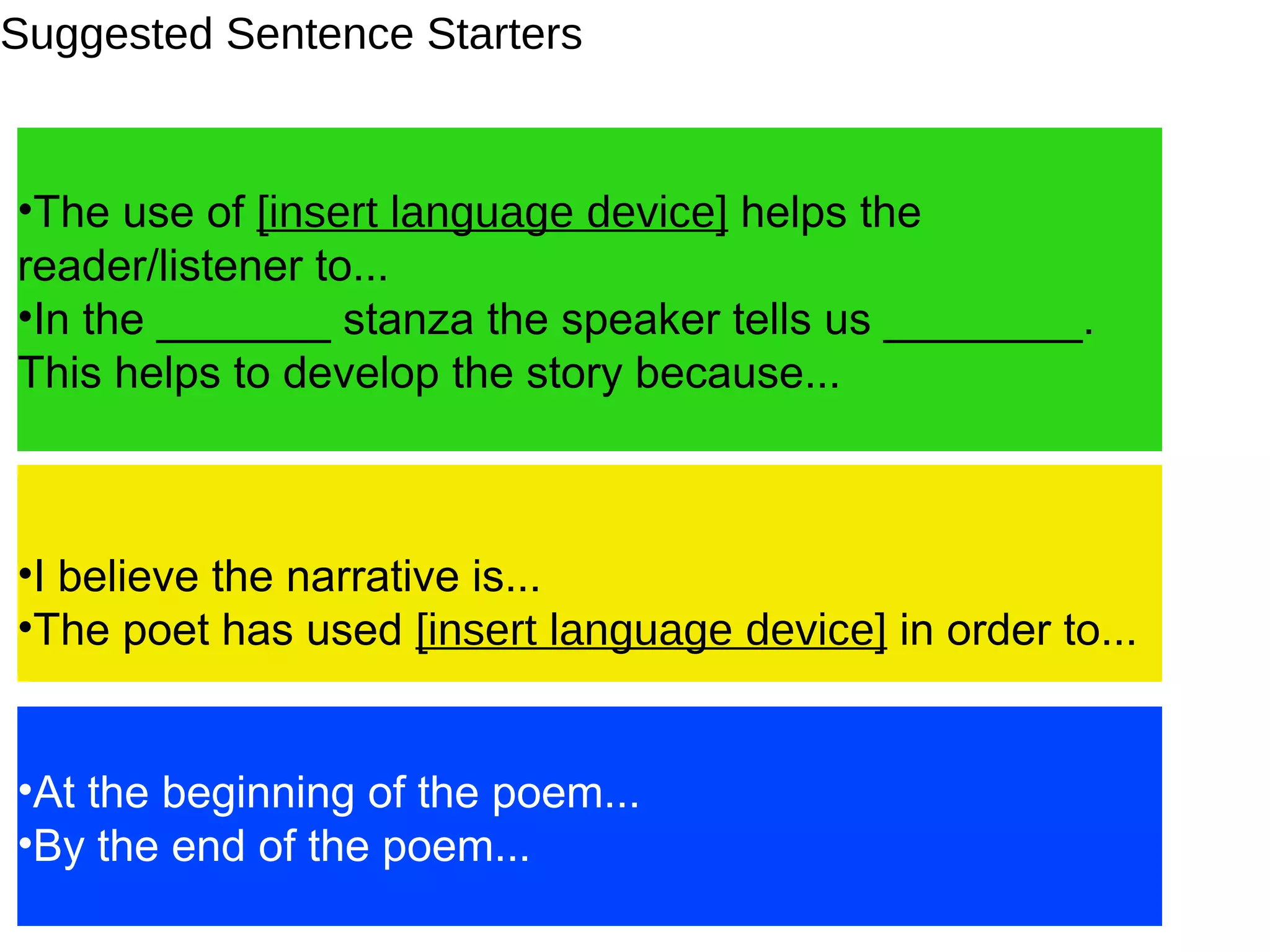 Suggested Sentence Starters

•The use of [insert language device] helps the reader/listener to...
•In the ________ stanza the speaker tells us _________. This helps to develop the story because...

•I believe the narrative is...
•The poet has used [insert language device] in order to...

•At the beginning of the poem...
•By the end of the poem...